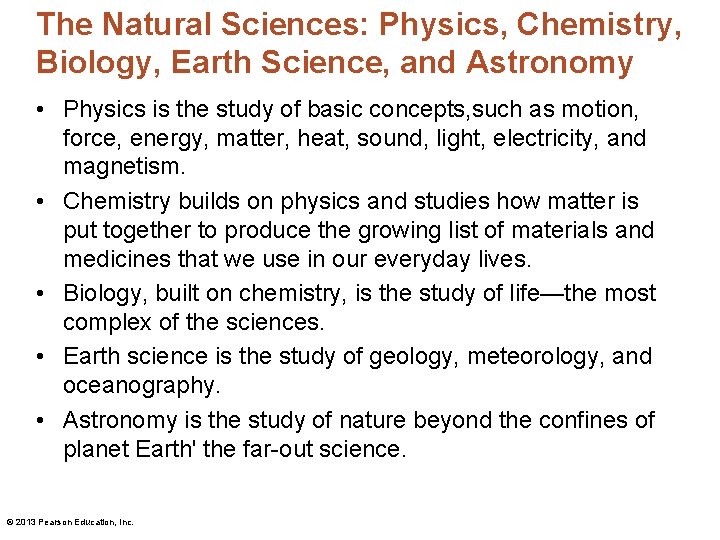 The Natural Sciences: Physics, Chemistry, Biology, Earth Science, and Astronomy

• Physics is the study of basic concepts,such as motion, force, energy, matter, heat, sound, light, electricity, and magnetism.
• Chemistry builds on physics and studies how matter is put together to produce the growing list of materials and medicines that we use in our everyday lives.
• Biology, built on chemistry, is the study of life—the most complex of the sciences.
• Earth science is the study of geology, meteorology, and oceanography.
• Astronomy is the study of nature beyond the confines of planet Earth' the far-out science.

© 2013 Pearson Education, Inc.